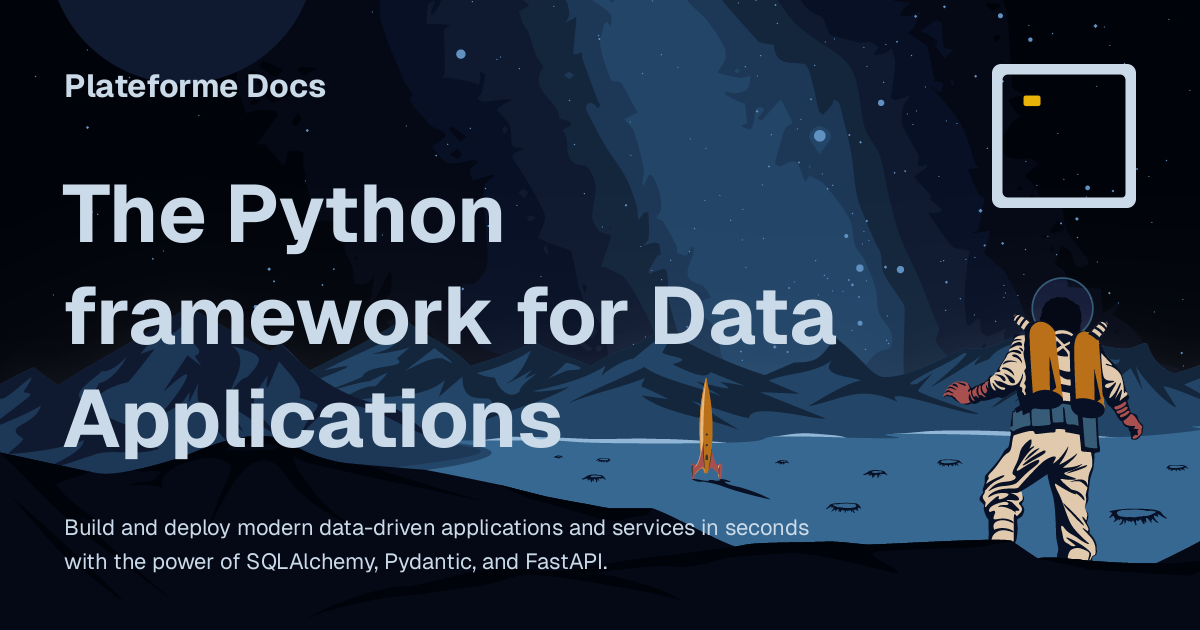 Plateforme Docs

The Python framework for Data Applications

Build and deploy modern data-driven applications and services in seconds with the power of SQLAlchemy, Pydantic, and FastAPI.